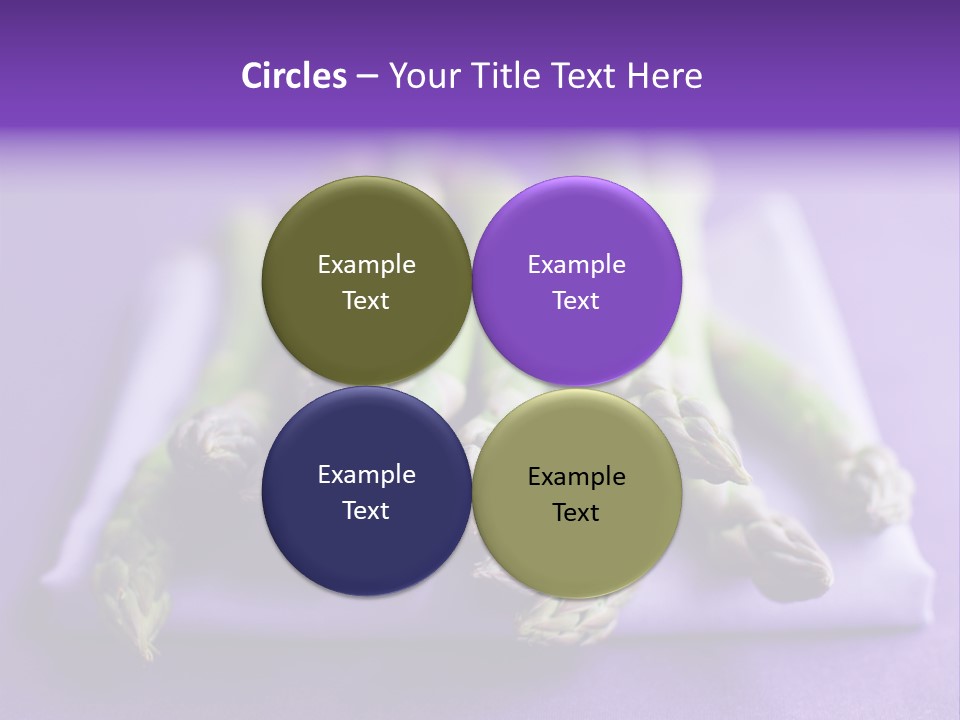 Circles – Your Title Text Here

Example Text

Example Text

Example Text

Example Text